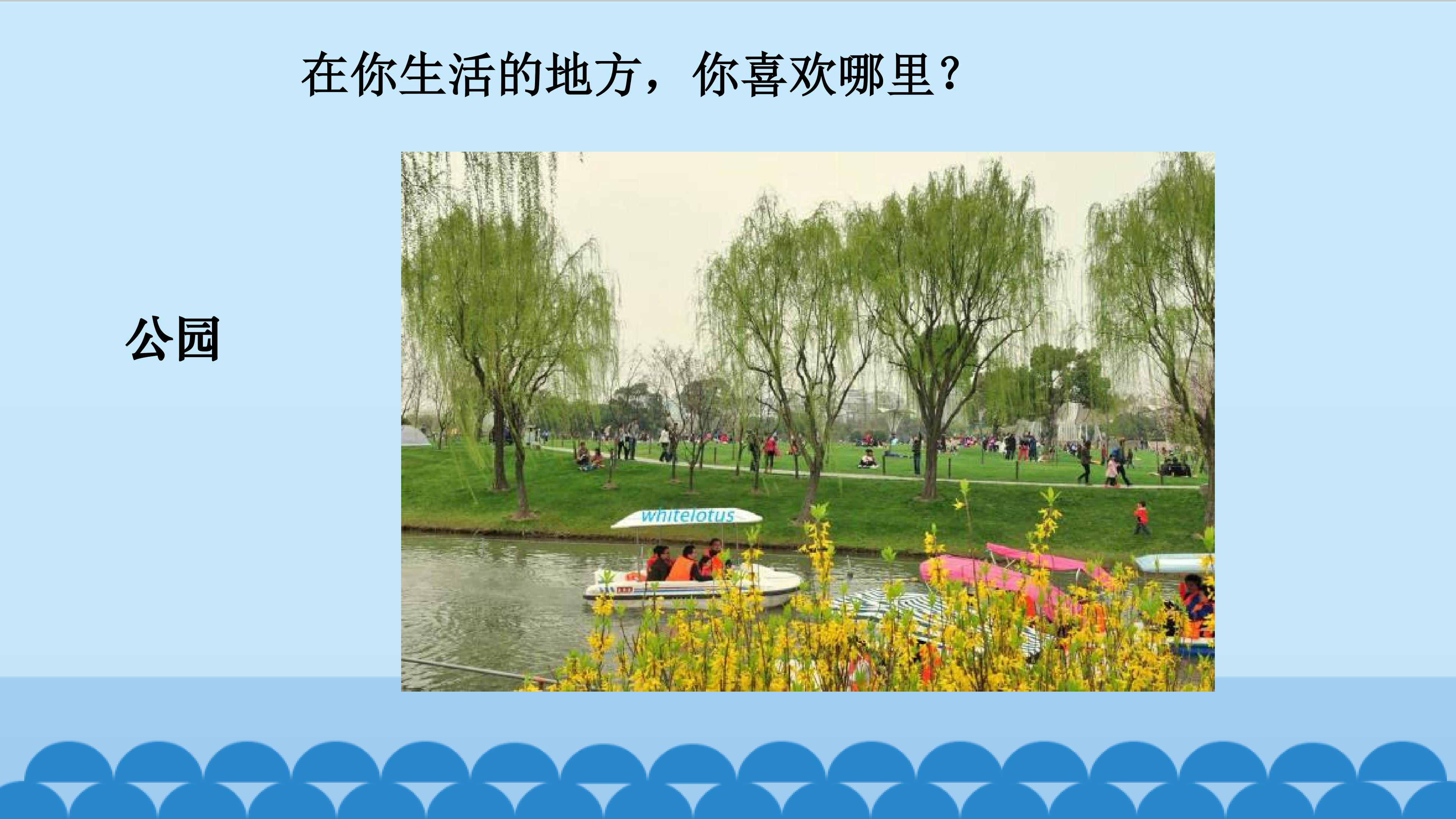 在你生活的地方，你喜欢哪里？

公园

whitelotus